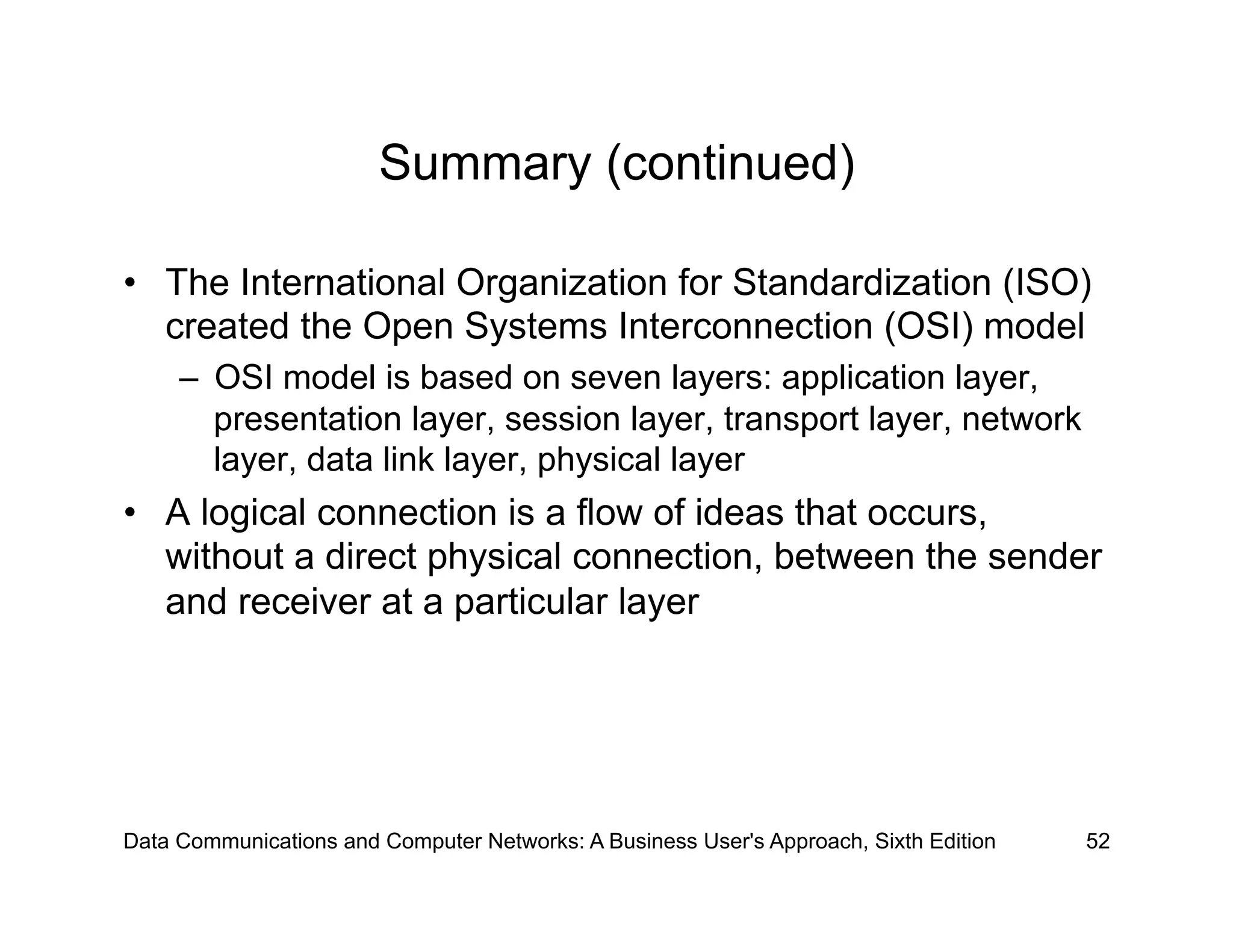 Summary (continued)

• The International Organization for Standardization (ISO) created the Open Systems Interconnection (OSI) model
– OSI model is based on seven layers: application layer, presentation layer, session layer, transport layer, network layer, data link layer, physical layer
• A logical connection is a flow of ideas that occurs, without a direct physical connection, between the sender and receiver at a particular layer

Data Communications and Computer Networks: A Business User's Approach, Sixth Edition 52